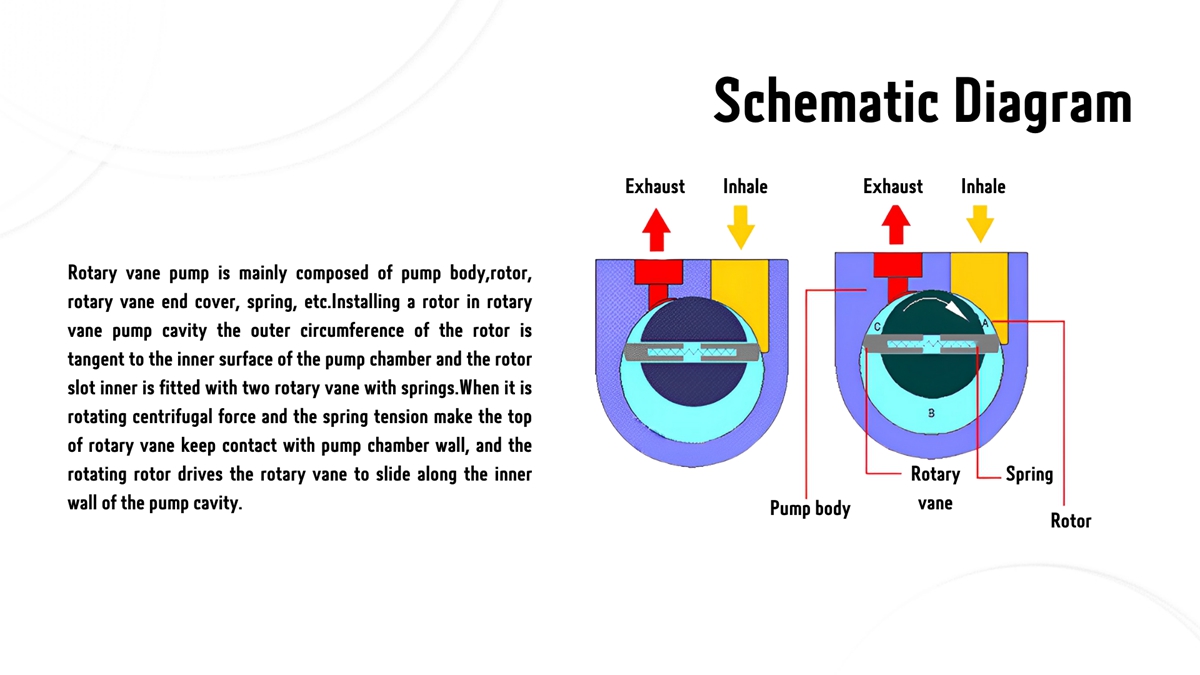 Schematic Diagram

Rotary vane pump is mainly composed of pump body,rotor, rotary vane end cover, spring, etc.Installing a rotor in rotary vane pump cavity the outer circumference of the rotor is tangent to the inner surface of the pump chamber and the rotor slot inner is fitted with two rotary vane with springs.When it is rotating centrifugal force and the spring tension make the top of rotary vane keep contact with pump chamber wall, and the rotating rotor drives the rotary vane to slide along the inner wall of the pump cavity.

Exhaust
Inhale

Exhaust
Inhale
C
A
B
Pump body
Rotary vane
Spring
Rotor